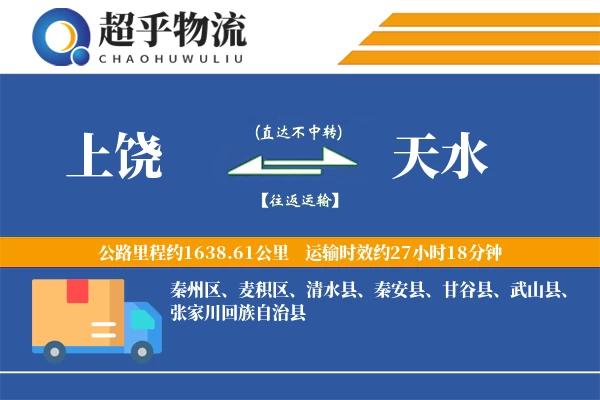 超乎物流
CHAOHUWULIU

上饶

(直达不中转)

【往返运输】

天水

公路里程约1638.61公里　运输时效约27小时18分钟

秦州区、麦积区、清水县、秦安县、甘谷县、武山县、张家川回族自治县